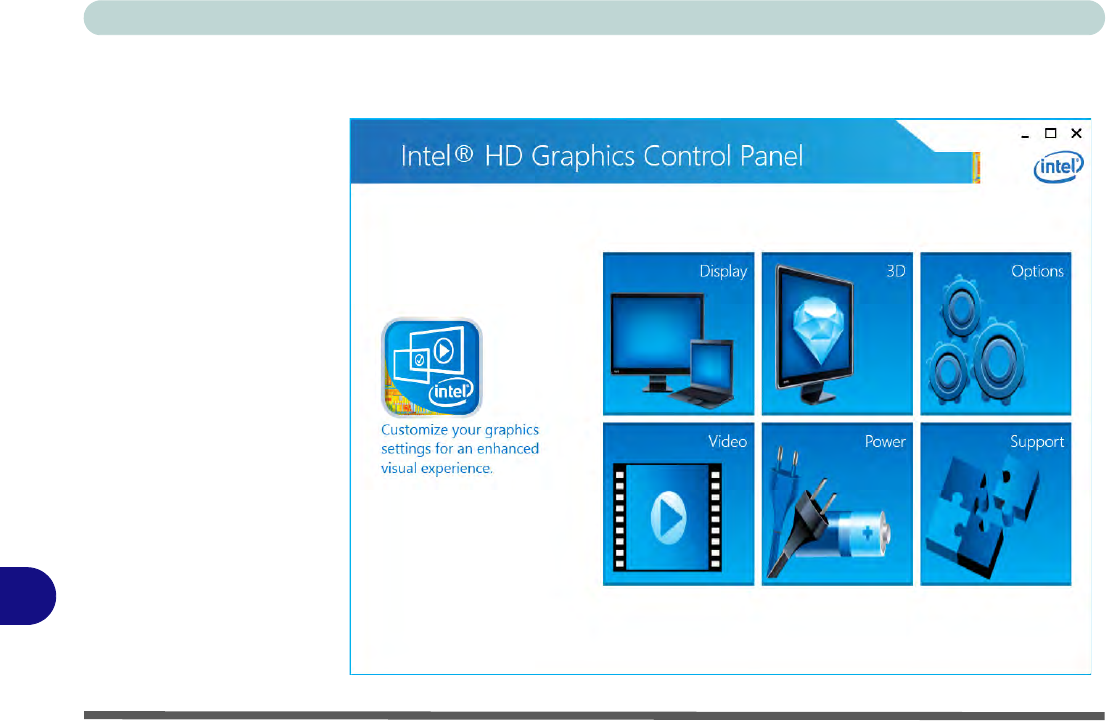 Intel® HD Graphics Control Panel

intel

intel

Customize your graphics settings for an enhanced visual experience.

Display

3D

Options

Video

Power

Support